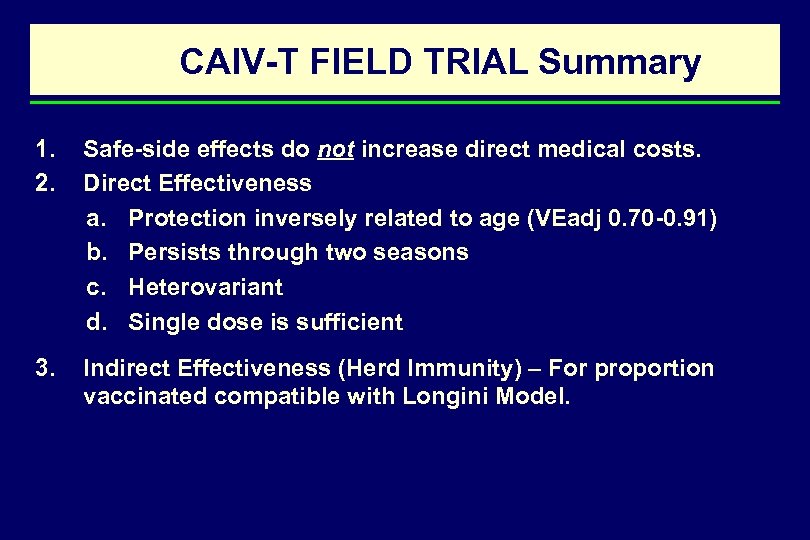 CAIV-T FIELD TRIAL Summary

1. Safe-side effects do not increase direct medical costs.
2. Direct Effectiveness
a. Protection inversely related to age (VEadj 0.70-0.91)
b. Persists through two seasons
c. Heterovariant
d. Single dose is sufficient

3. Indirect Effectiveness (Herd Immunity) – For proportion vaccinated compatible with Longini Model.